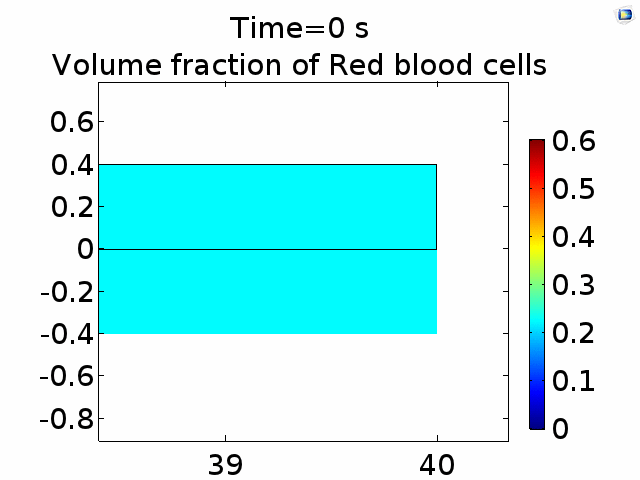 Time=0 s
Volume fraction of Red blood cells

0.6
0.4
0.2
0
-0.2
-0.4
-0.6
-0.8

39
40

0.6
0.5
0.4
0.3
0.2
0.1
0